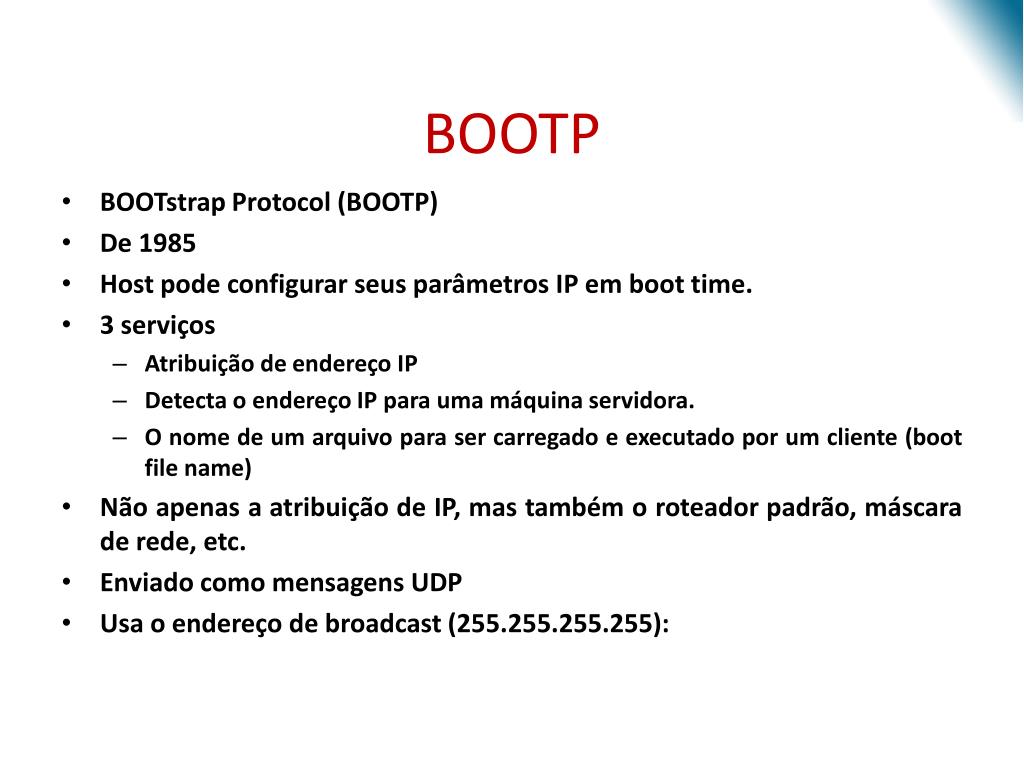 BOOTP

• BOOTstrap Protocol (BOOTP)
• De 1985
• Host pode configurar seus parâmetros IP em boot time.
• 3 serviços
– Atribuição de endereço IP
– Detecta o endereço IP para uma máquina servidora.
– O nome de um arquivo para ser carregado e executado por um cliente (boot file name)
• Não apenas a atribuição de IP, mas também o roteador padrão, máscara de rede, etc.
• Enviado como mensagens UDP
• Usa o endereço de broadcast (255.255.255.255):